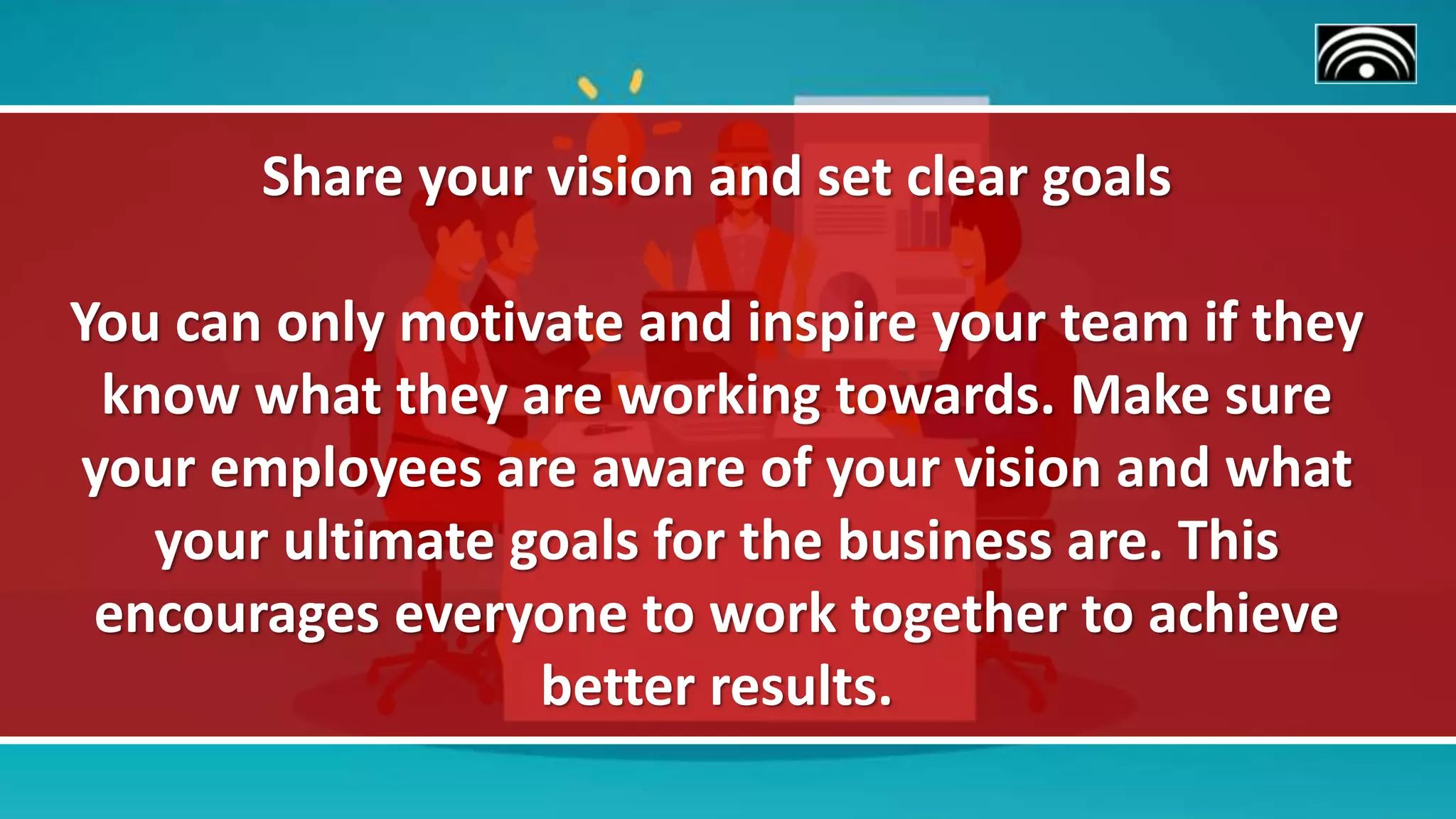 Share your vision and set clear goals

You can only motivate and inspire your team if they know what they are working towards. Make sure your employees are aware of your vision and what your ultimate goals for the business are. This encourages everyone to work together to achieve better results.